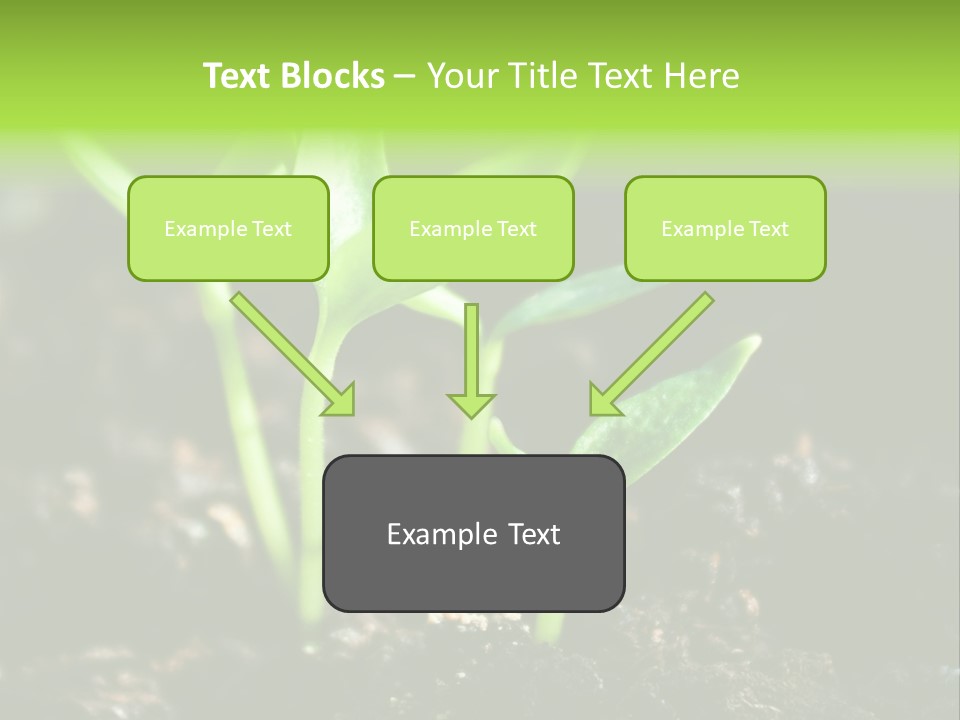 Text Blocks – Your Title Text Here

Example Text

Example Text

Example Text

Example Text